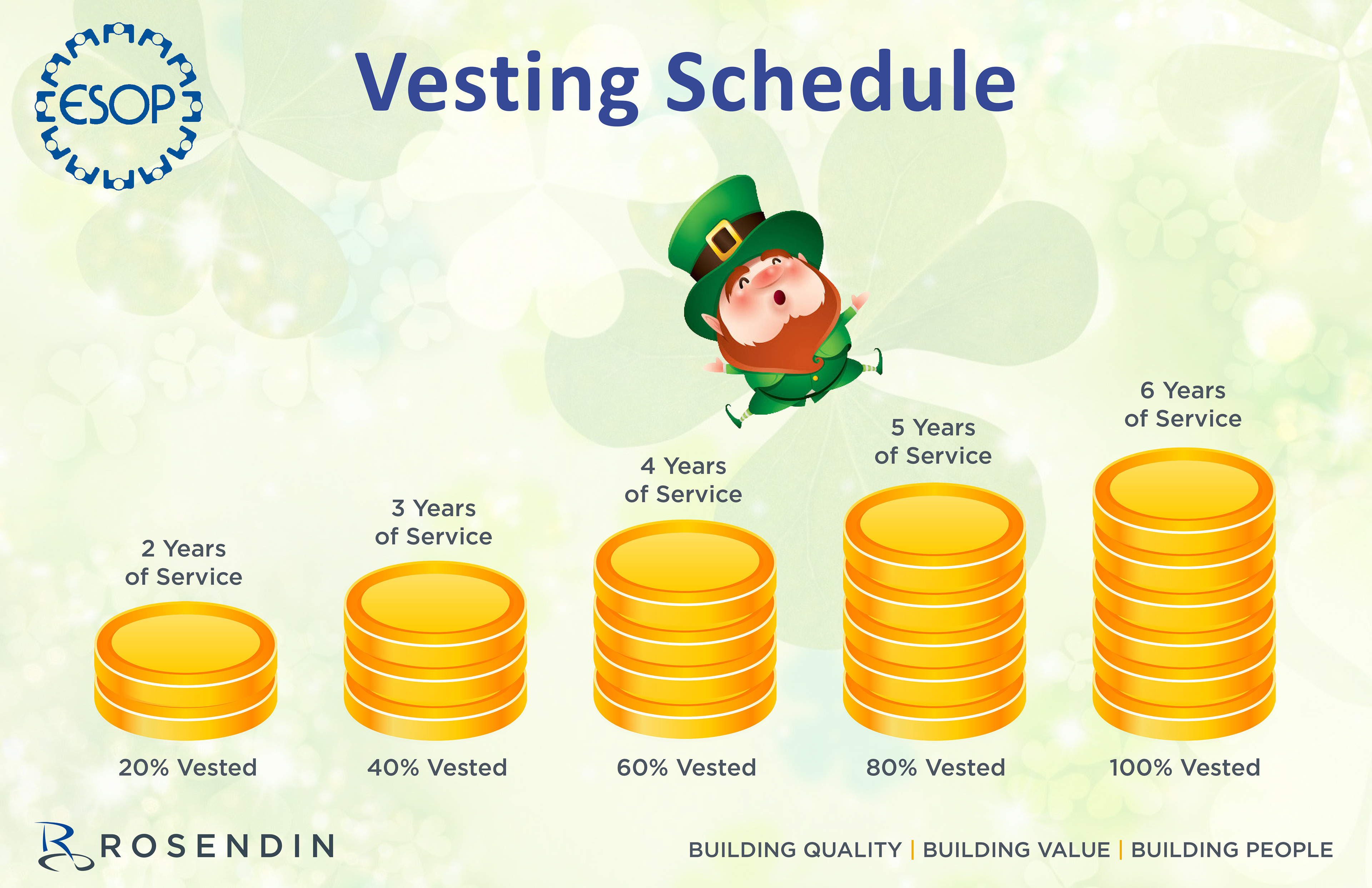 ESOP

Vesting Schedule

2 Years of Service

20% Vested

3 Years of Service

40% Vested

4 Years of Service

60% Vested

5 Years of Service

80% Vested

6 Years of Service

100% Vested

ROSENDIN

BUILDING QUALITY | BUILDING VALUE | BUILDING PEOPLE